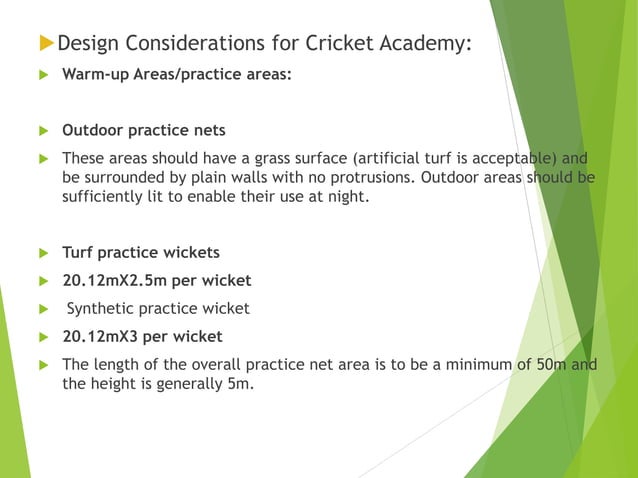 Design Considerations for Cricket Academy:

Warm-up Areas/practice areas:

Outdoor practice nets

These areas should have a grass surface (artificial turf is acceptable) and be surrounded by plain walls with no protrusions. Outdoor areas should be sufficiently lit to enable their use at night.

Turf practice wickets

20.12mX2.5m per wicket

Synthetic practice wicket

20.12mX3 per wicket

The length of the overall practice net area is to be a minimum of 50m and the height is generally 5m.